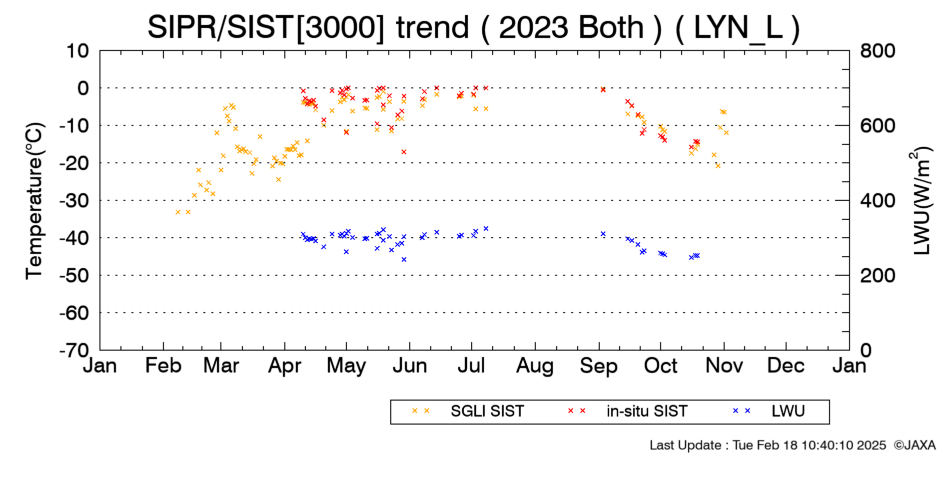 SIPR/SIST[3000] trend ( 2023 Both ) ( LYN_L )

Temperature(°C)

10
0
-10
-20
-30
-40
-50
-60
-70

LWU(W/m$^2$)

800
600
400
200
0

Jan Feb Mar Apr May Jun Jul Aug Sep Oct Nov Dec Jan

× × SGLI SIST
× × in-situ SIST
× × LWU

Last Update : Tue Feb 18 10:40:10 2025 ©JAXA